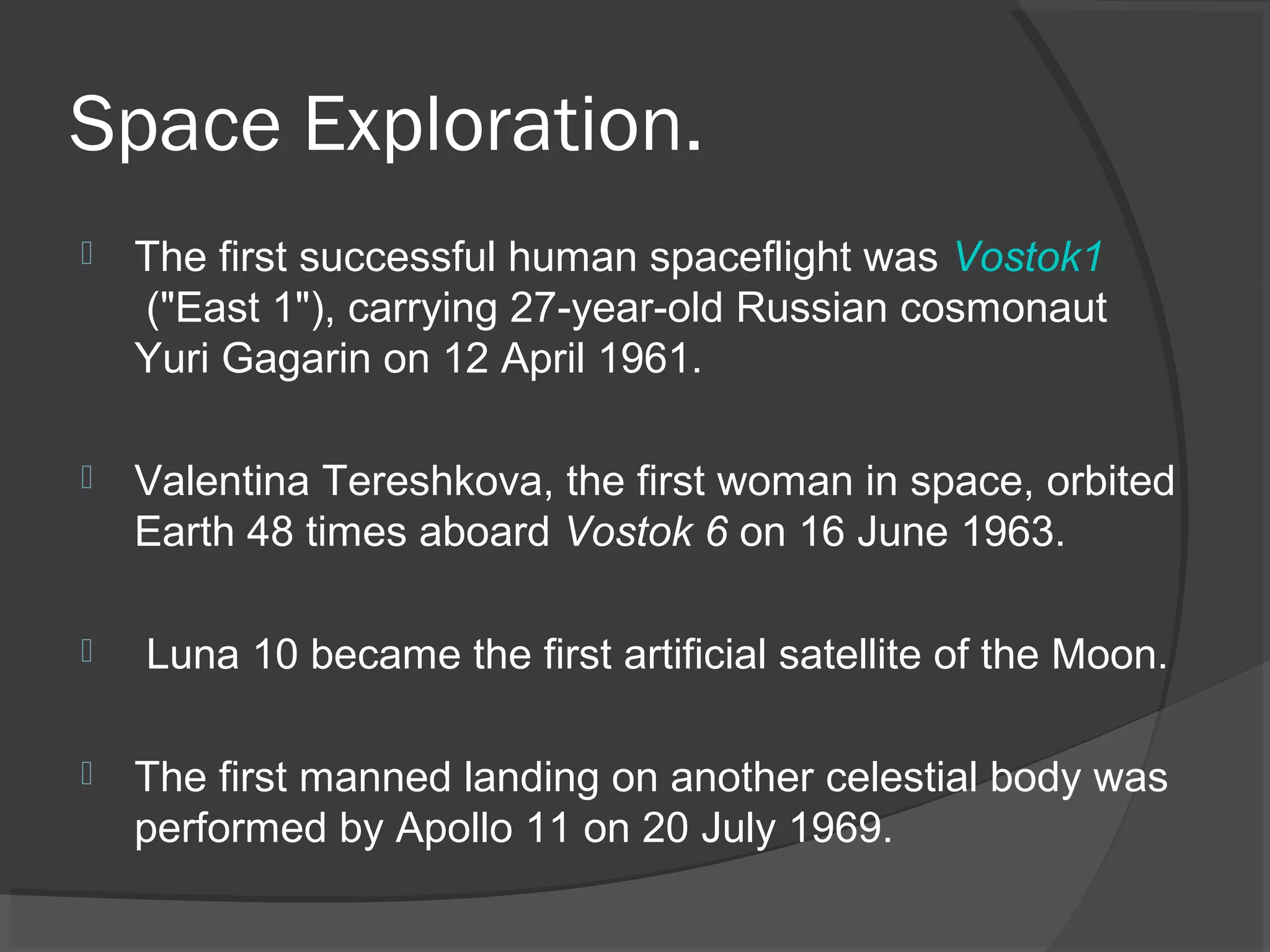 Space Exploration.

The first successful human spaceflight was Vostok1 ("East 1"), carrying 27-year-old Russian cosmonaut Yuri Gagarin on 12 April 1961.

Valentina Tereshkova, the first woman in space, orbited Earth 48 times aboard Vostok 6 on 16 June 1963.

Luna 10 became the first artificial satellite of the Moon.

The first manned landing on another celestial body was performed by Apollo 11 on 20 July 1969.